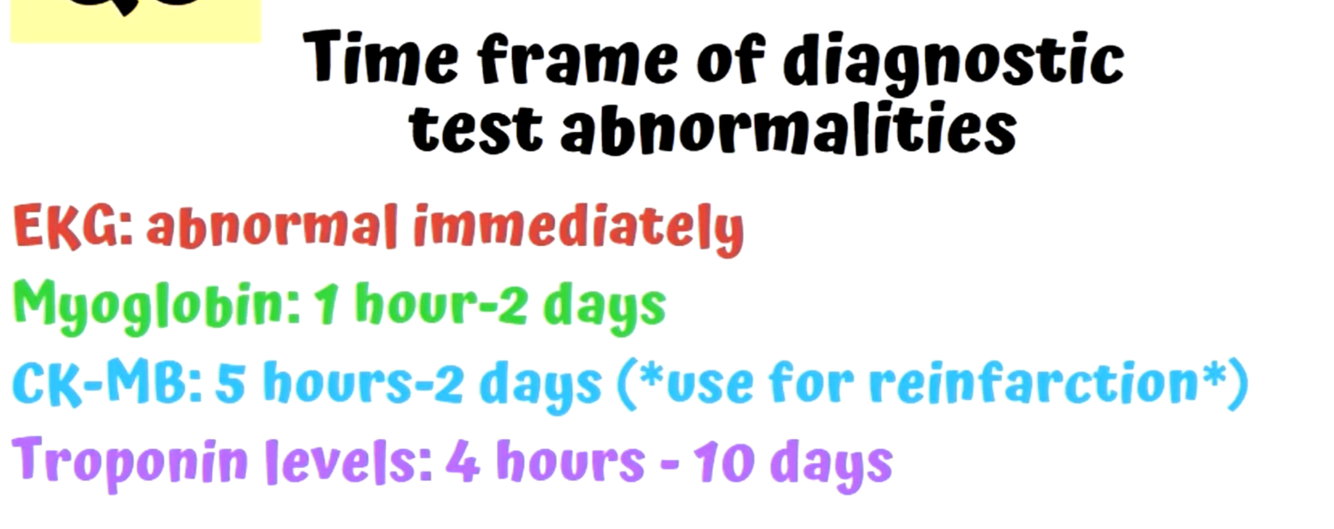 Time frame of diagnostic test abnormalities

EKG: abnormal immediately

Myoglobin: 1 hour-2 days

CK-MB: 5 hours-2 days (*use for reinfarction*)

Troponin levels: 4 hours - 10 days